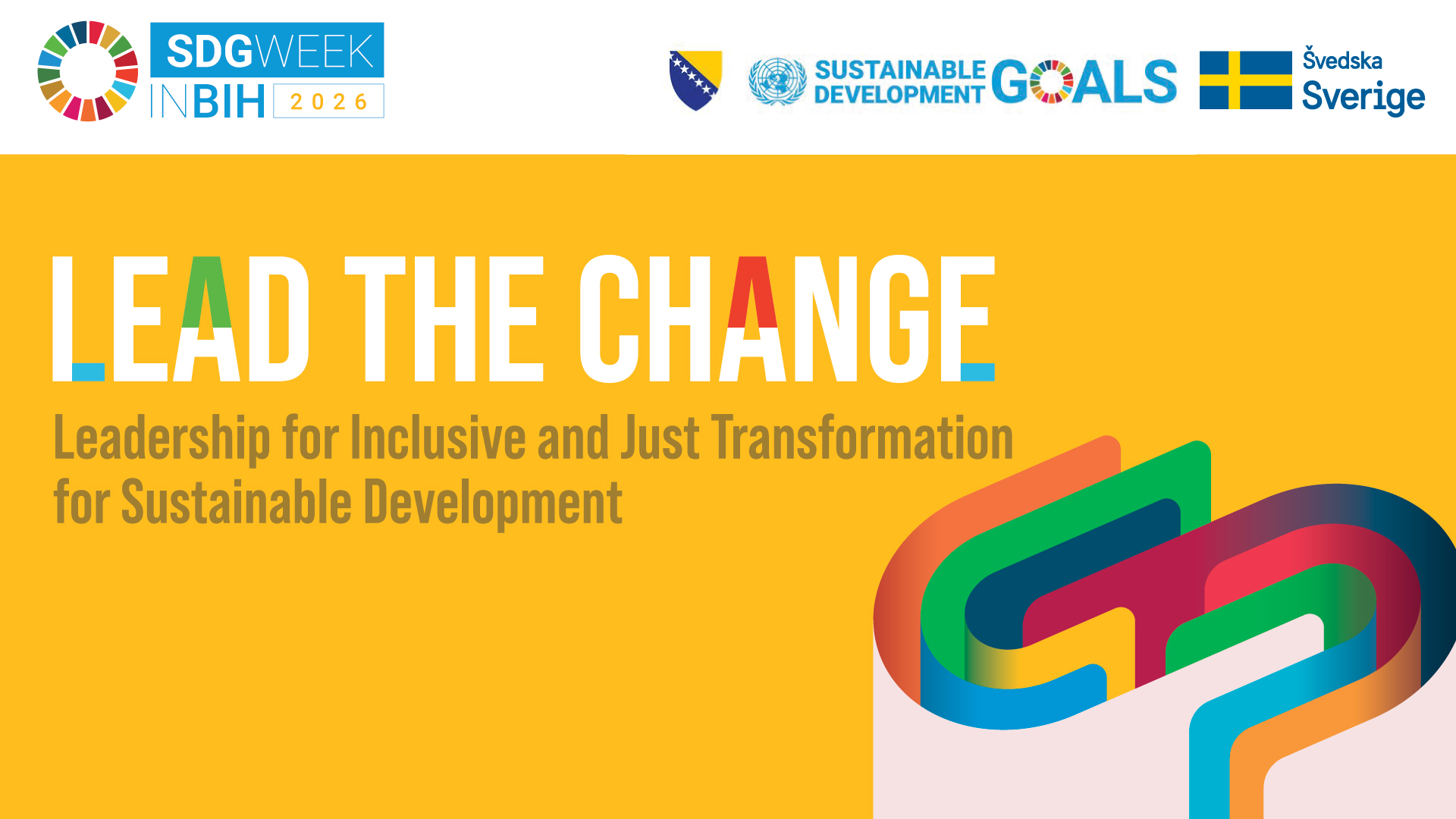 SDGWEEK INBIH 2026

SUSTAINABLE DEVELOPMENT GOALS

Švedska Sverige

LEAD THE CHANGE

Leadership for Inclusive and Just Transformation for Sustainable Development